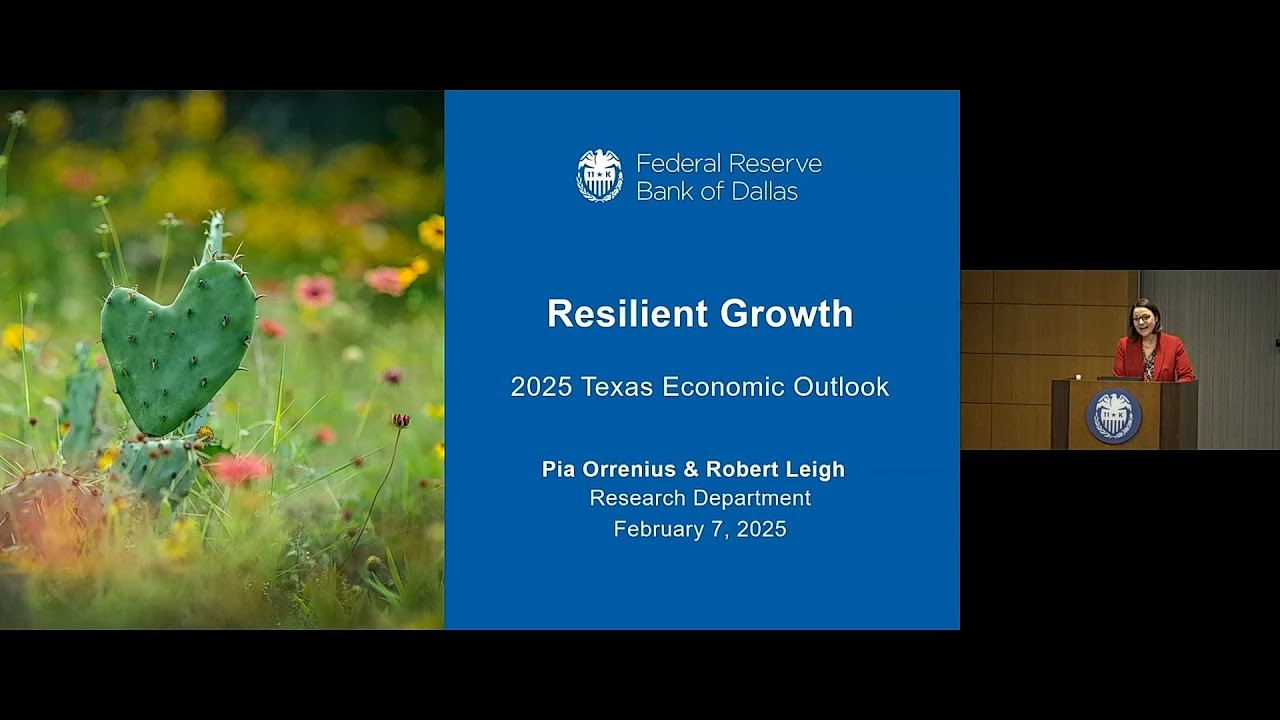 Federal Reserve Bank of Dallas

Resilient Growth

2025 Texas Economic Outlook

Pia Orrenius & Robert Leigh
Research Department
February 7, 2025